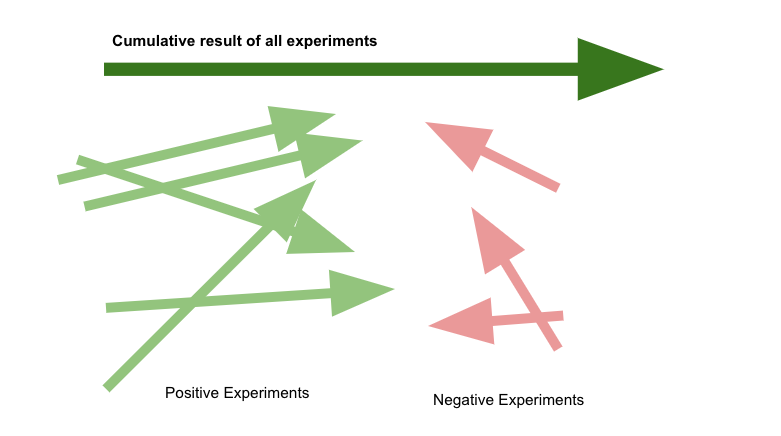 Cumulative result of all experiments

Positive Experiments

Negative Experiments